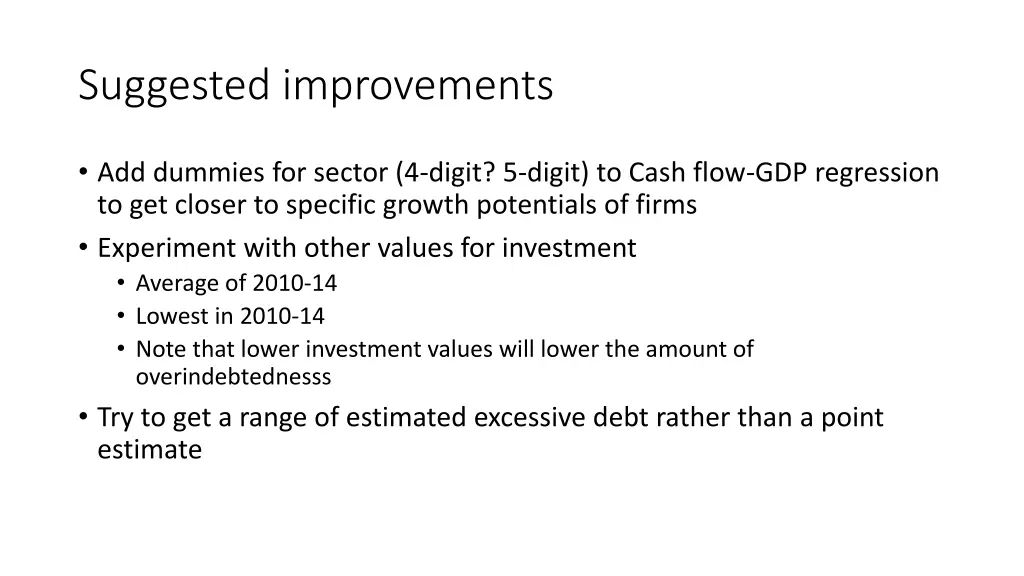 Suggested improvements

• Add dummies for sector (4-digit? 5-digit) to Cash flow-GDP regression to get closer to specific growth potentials of firms
• Experiment with other values for investment
  • Average of 2010-14
  • Lowest in 2010-14
  • Note that lower investment values will lower the amount of overindebtednesss
• Try to get a range of estimated excessive debt rather than a point estimate